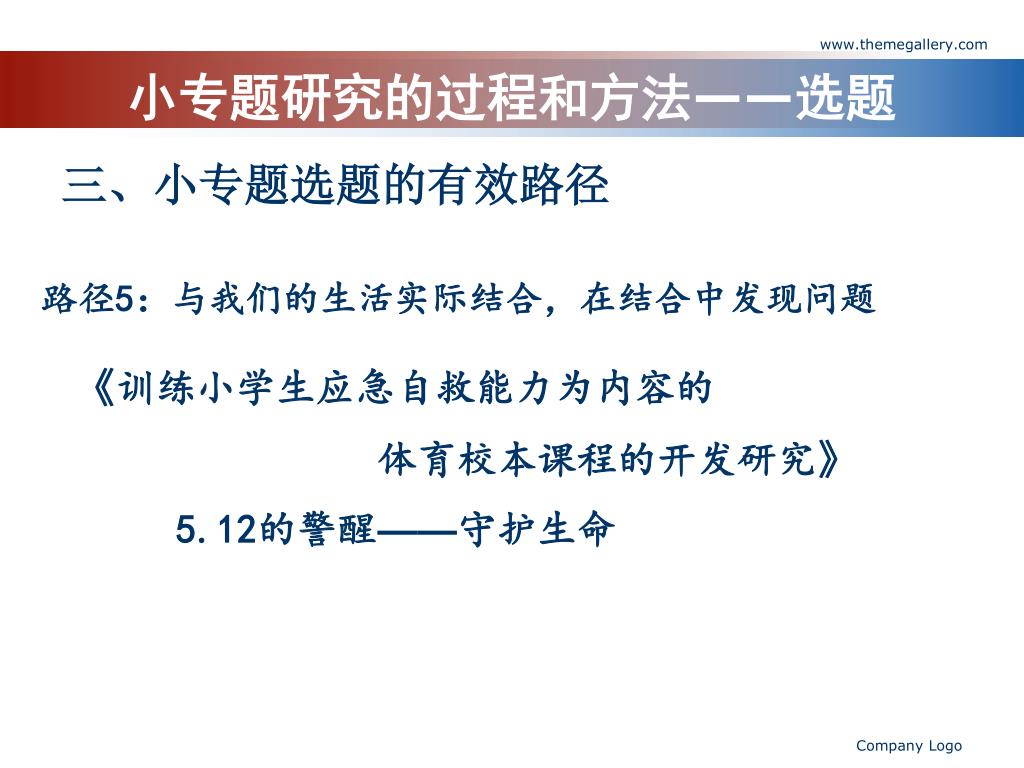 www.themegallery.com

小专题研究的过程和方法——选题

三、小专题选题的有效路径

路径5：与我们的生活实际结合，在结合中发现问题

《训练小学生应急自救能力为内容的
体育校本课程的开发研究》

5.12的警醒——守护生命

Company Logo